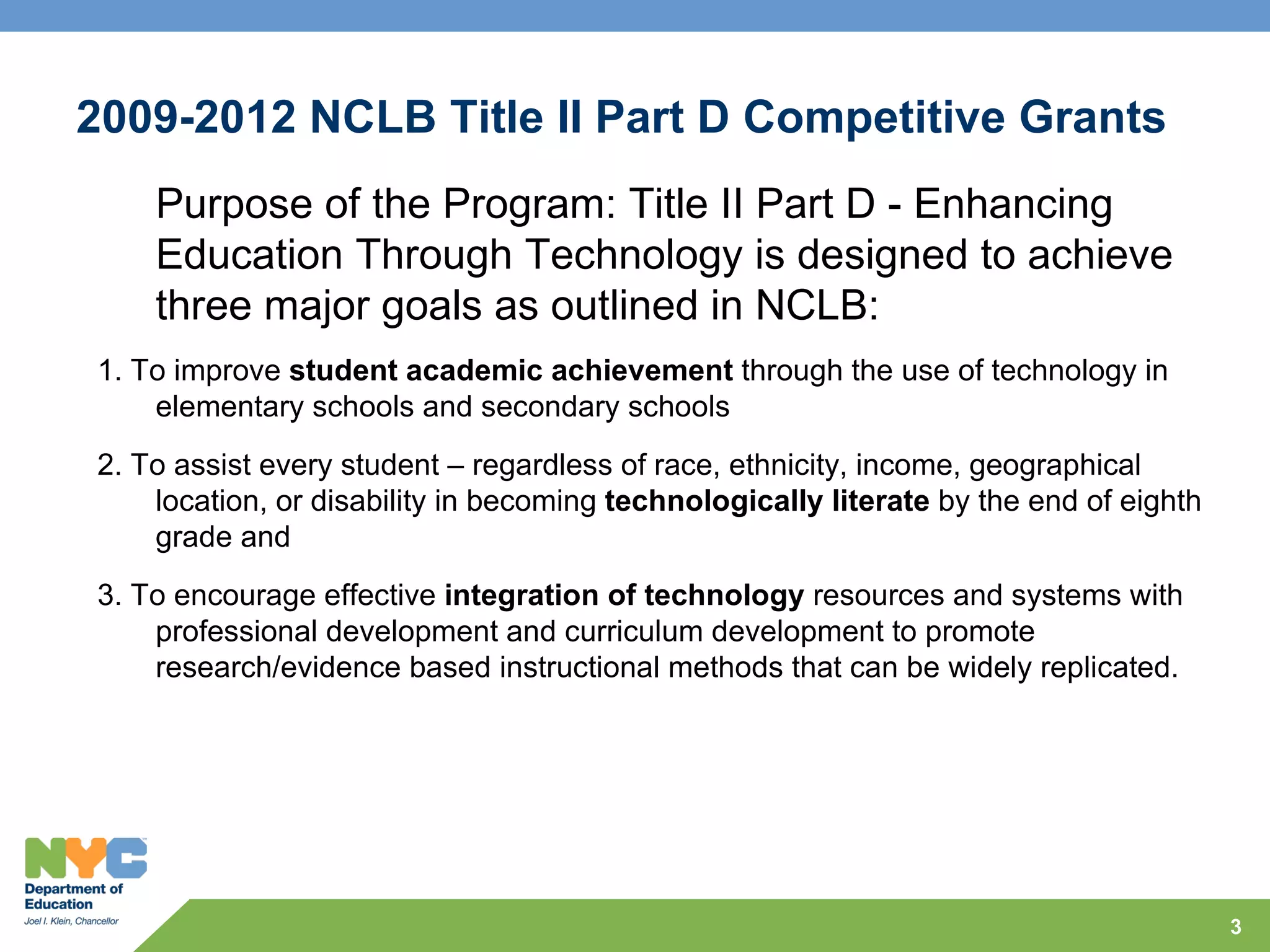 2009-2012 NCLB Title II Part D Competitive Grants

Purpose of the Program: Title II Part D - Enhancing Education Through Technology is designed to achieve three major goals as outlined in NCLB:

1. To improve student academic achievement through the use of technology in elementary schools and secondary schools

2. To assist every student – regardless of race, ethnicity, income, geographical location, or disability in becoming technologically literate by the end of eighth grade and

3. To encourage effective integration of technology resources and systems with professional development and curriculum development to promote research/evidence based instructional methods that can be widely replicated.

NYC
Department of Education
Joel I. Klein, Chancellor

3